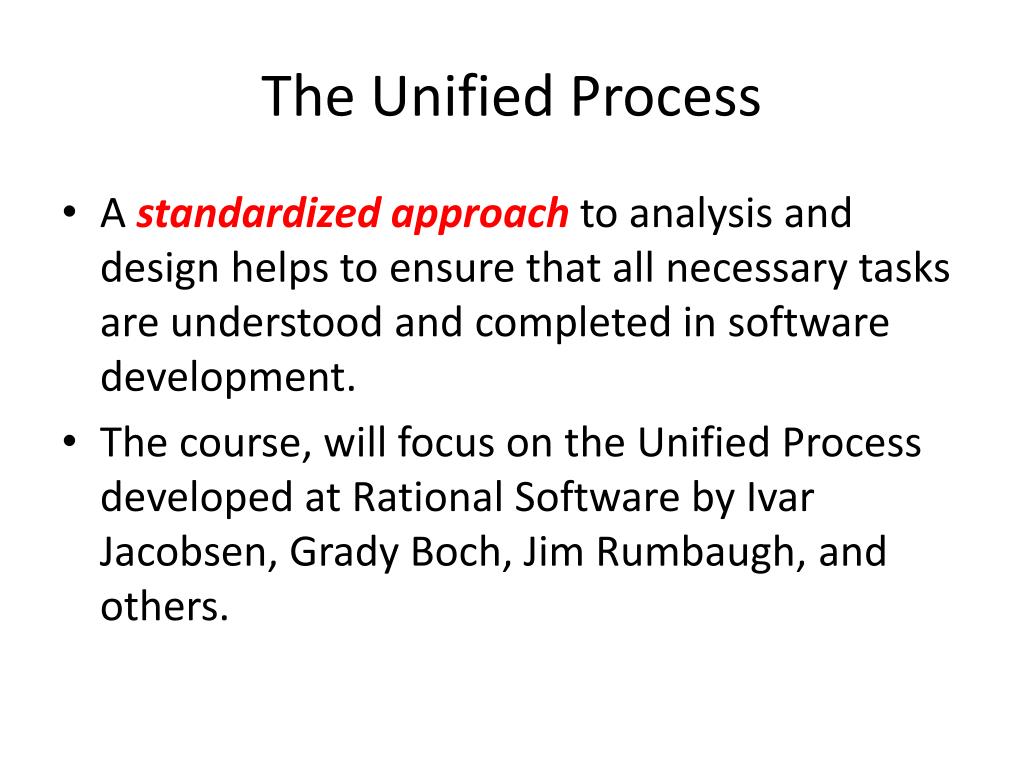 The Unified Process

• A standardized approach to analysis and design helps to ensure that all necessary tasks are understood and completed in software development.
• The course, will focus on the Unified Process developed at Rational Software by Ivar Jacobsen, Grady Boch, Jim Rumbaugh, and others.